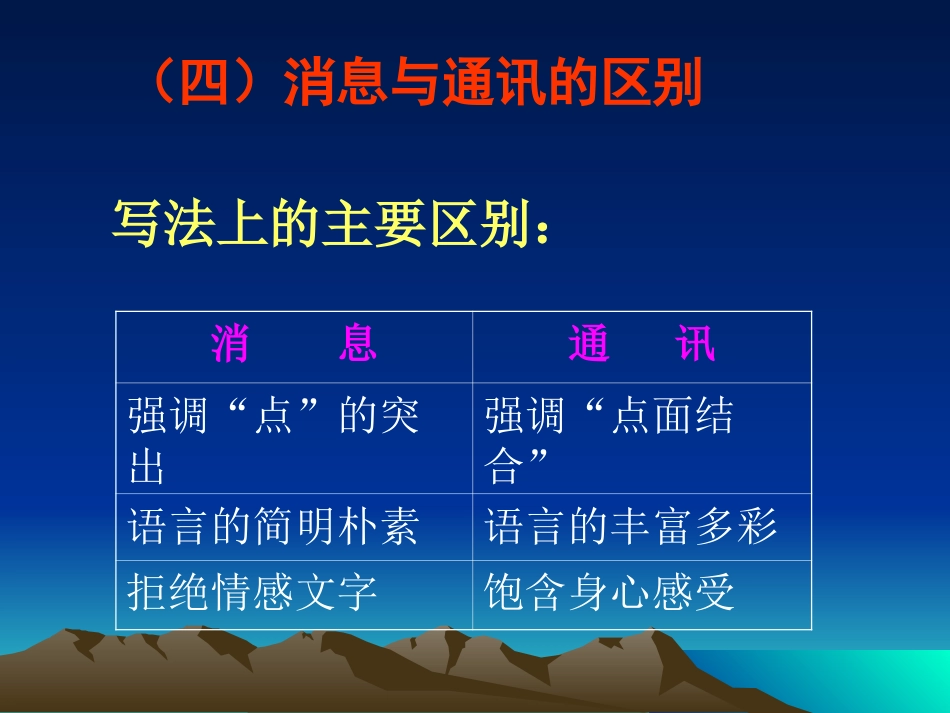 （四）消息与通讯的区别

写法上的主要区别：

| 消　　息 | 通　　讯 |
|---|---|
| 强调“点”的突出 | 强调“点面结合” |
| 语言的简明朴素 | 语言的丰富多彩 |
| 拒绝情感文字 | 饱含身心感受 |